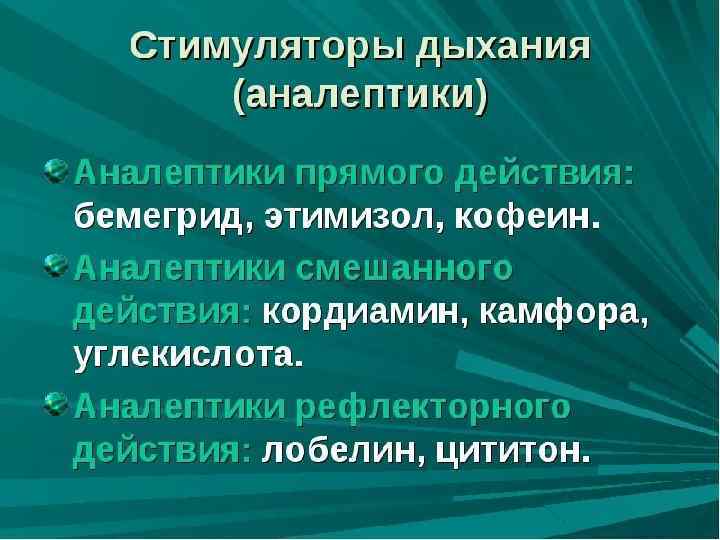 Стимуляторы дыхания (аналептики)

Аналептики прямого действия: бемегрид, этимизол, кофеин.

Аналептики смешанного действия: кордиамин, камфора, углекислота.

Аналептики рефлекторного действия: лобелин, цититон.